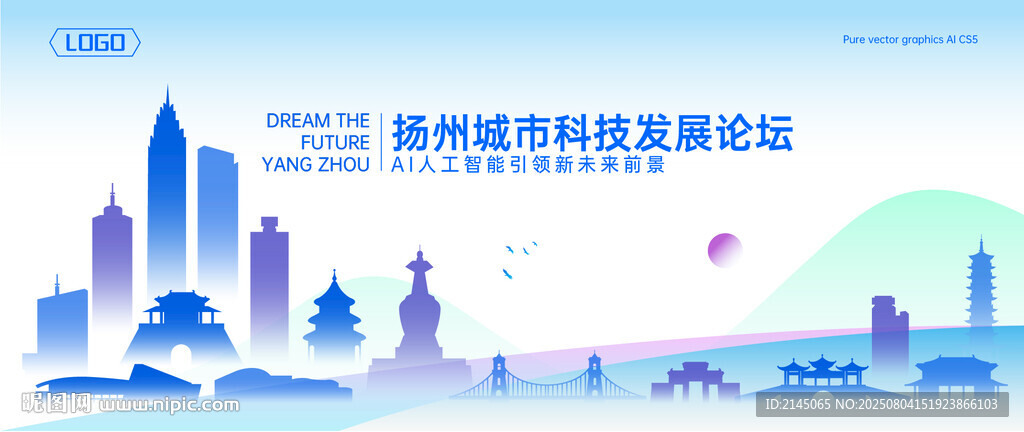 LOGO

Pure vector graphics AI CS5

DREAM THE FUTURE YANG ZHOU

扬州城市科技发展论坛
AI人工智能引领新未来前景

昵图网 www.nipic.com

ID:2145065 NO:20250804151923866103